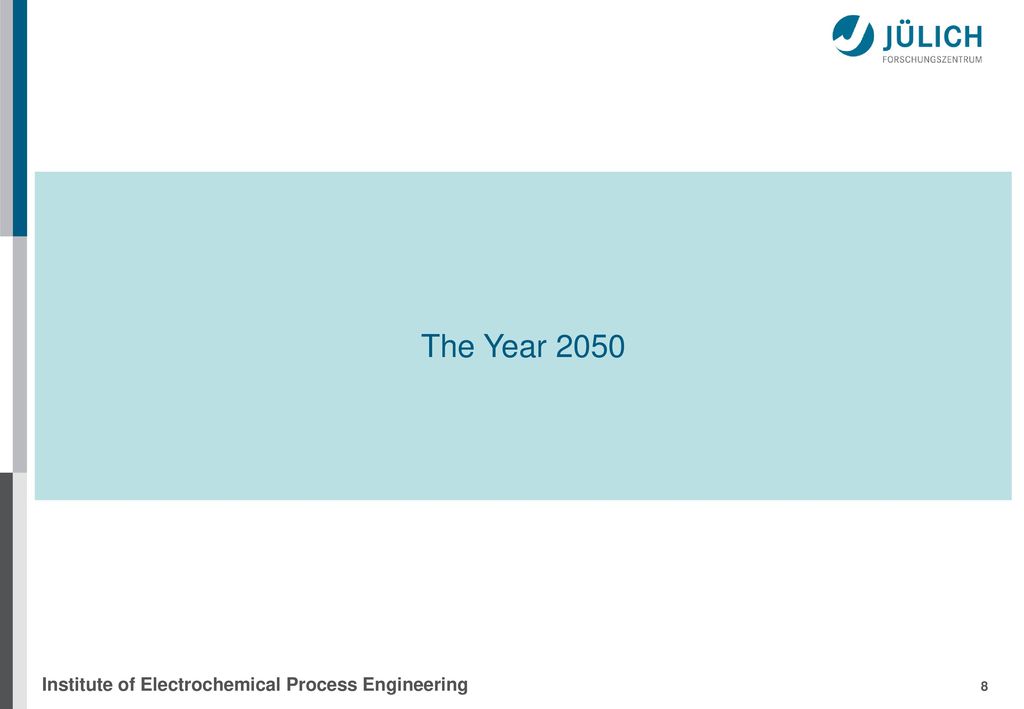 JÜLICH
FORSCHUNGSZENTRUM

The Year 2050

Institute of Electrochemical Process Engineering

8